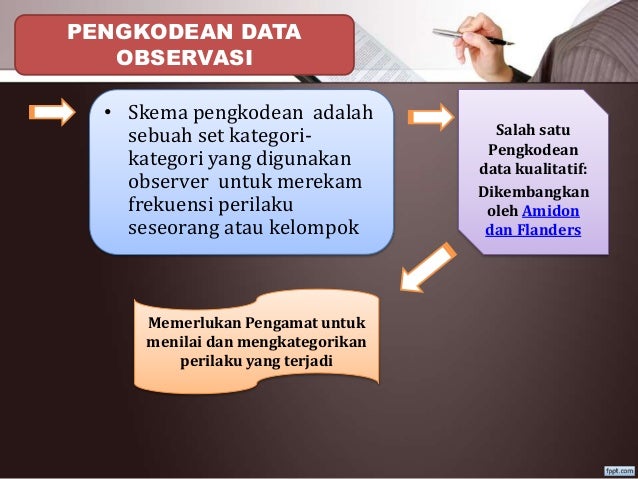 PENGKODEAN DATA OBSERVASI

• Skema pengkodean adalah sebuah set kategori-kategori yang digunakan observer untuk merekam frekuensi perilaku seseorang atau kelompok

Salah satu Pengkodean data kualitatif: Dikembangkan oleh Amidon dan Flanders

Memerlukan Pengamat untuk menilai dan mengkategorikan perilaku yang terjadi

fppt.com